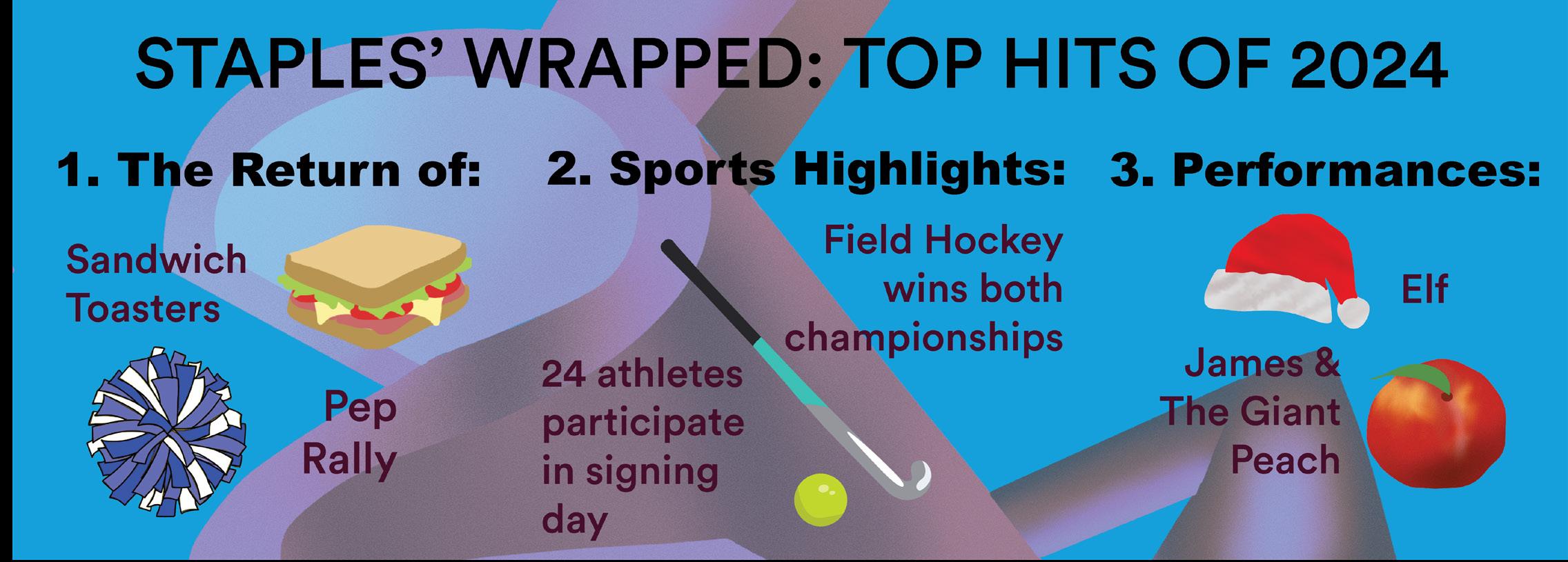 STAPLES' WRAPPED: TOP HITS OF 2024

1. The Return of:

Sandwich Toasters

Pep Rally

2. Sports Highlights:

Field Hockey wins both championships

24 athletes participate in signing day

3. Performances:

Elf

James & The Giant Peach